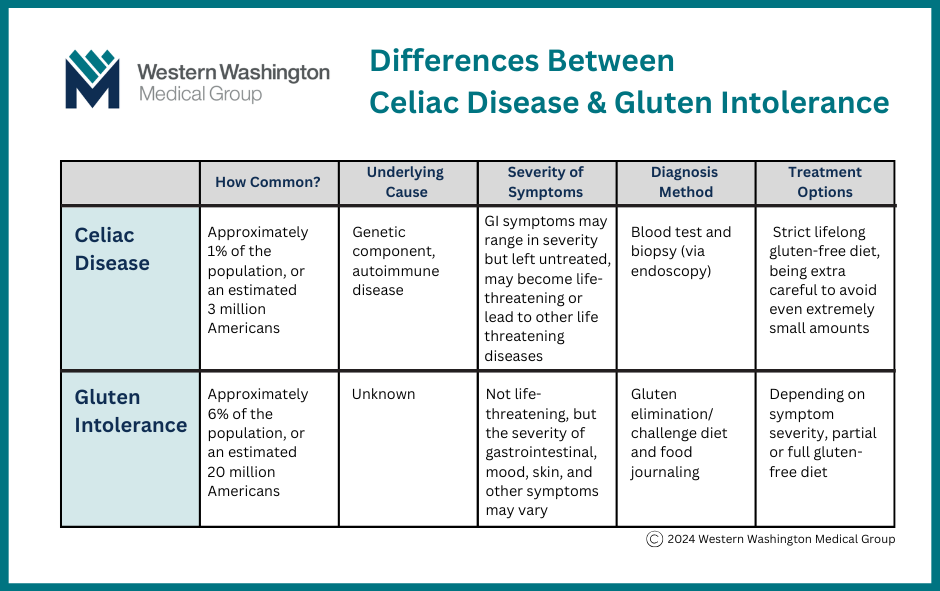 Western Washington Medical Group

Differences Between Celiac Disease & Gluten Intolerance

| | How Common? | Underlying Cause | Severity of Symptoms | Diagnosis Method | Treatment Options |
|---|---|---|---|---|---|
| Celiac Disease | Approximately 1% of the population, or an estimated 3 million Americans | Genetic component, autoimmune disease | GI symptoms may range in severity but left untreated, may become life-threatening or lead to other life threatening diseases | Blood test and biopsy (via endoscopy) | Strict lifelong gluten-free diet, being extra careful to avoid even extremely small amounts |
| Gluten Intolerance | Approximately 6% of the population, or an estimated 20 million Americans | Unknown | Not life-threatening, but the severity of gastrointestinal, mood, skin, and other symptoms may vary | Gluten elimination/ challenge diet and food journaling | Depending on symptom severity, partial or full gluten-free diet |

© 2024 Western Washington Medical Group